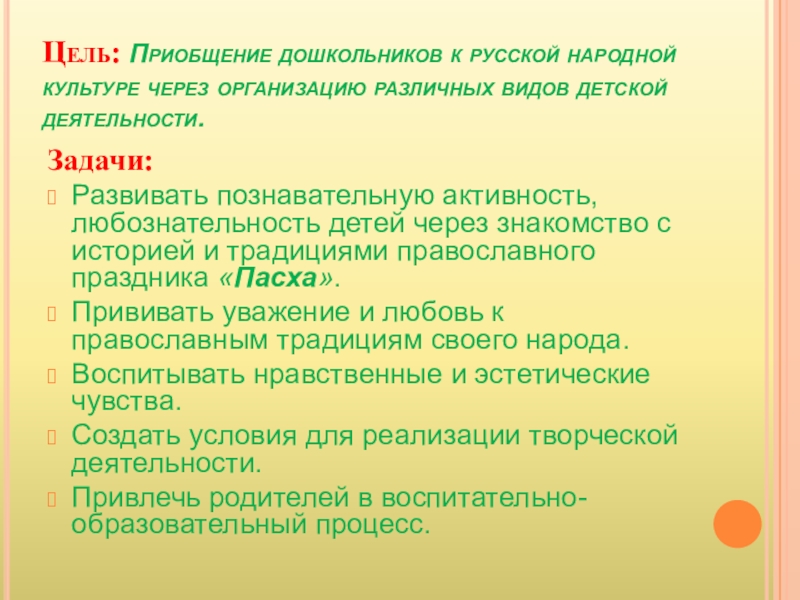 Цель: Приобщение дошкольников к русской народной культуре через организацию различных видов детской деятельности.

Задачи:

Развивать познавательную активность, любознательность детей через знакомство с историей и традициями православного праздника «Пасха».

Прививать уважение и любовь к православным традициям своего народа.

Воспитывать нравственные и эстетические чувства.

Создать условия для реализации творческой деятельности.

Привлечь родителей в воспитательно-образовательный процесс.